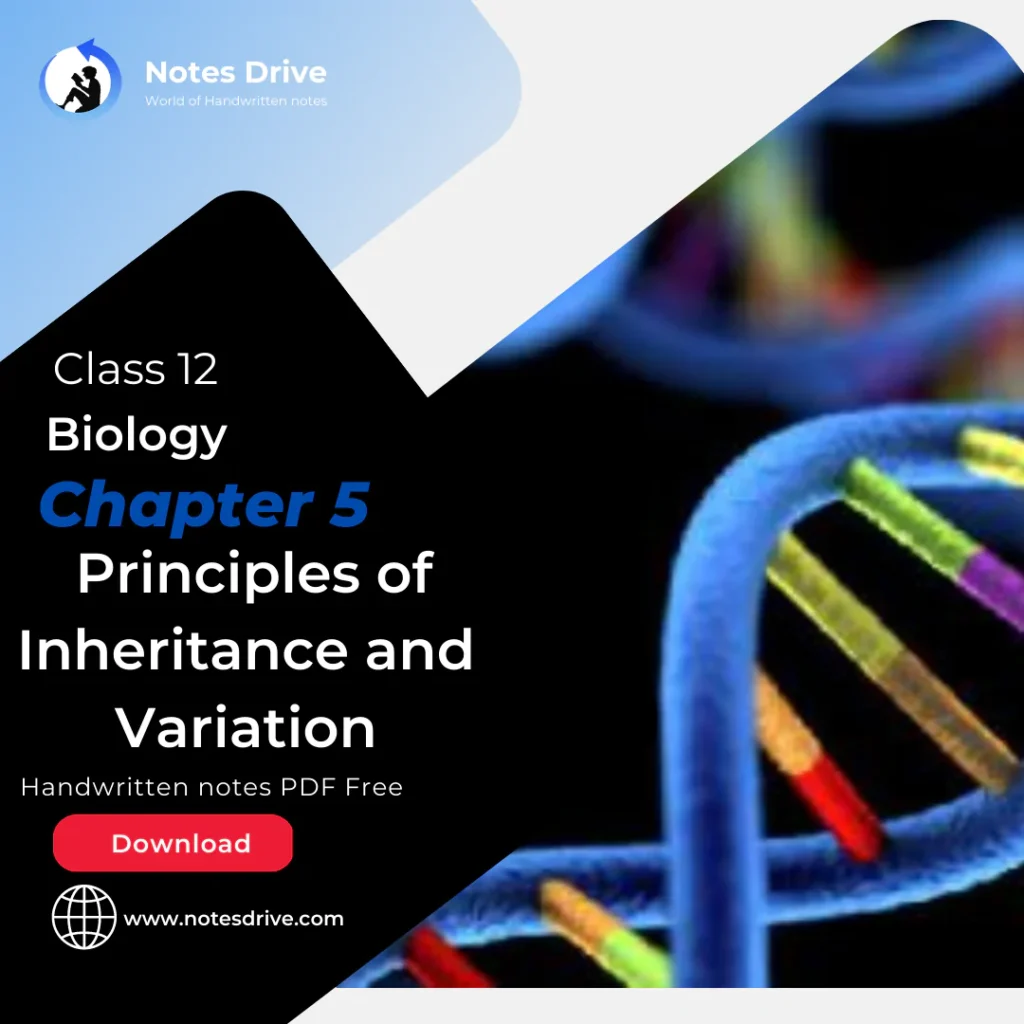 Notes Drive
World of Handwritten notes

Class 12
Biology
Chapter 5
Principles of Inheritance and Variation
Handwritten notes PDF Free

Download

www.notesdrive.com